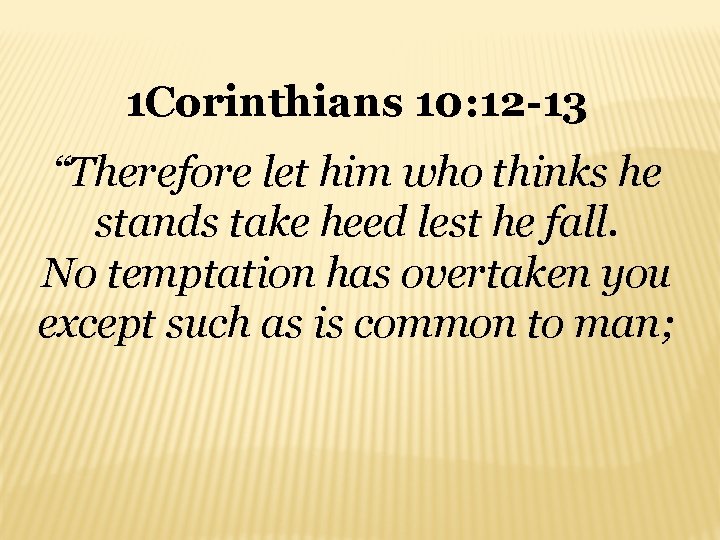 1Corinthians 10:12-13

“Therefore let him who thinks he stands take heed lest he fall.
No temptation has overtaken you except such as is common to man;